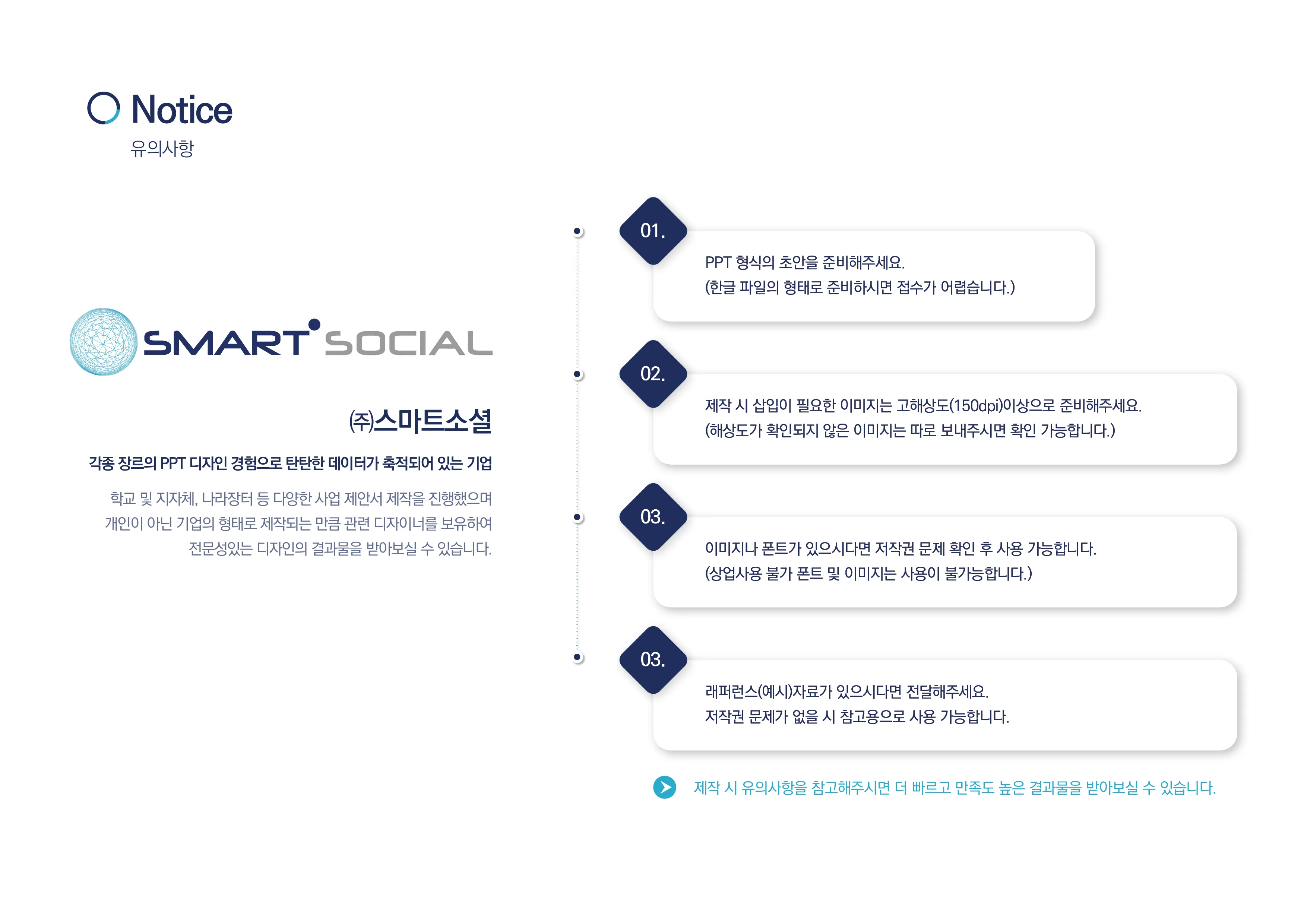 Notice
유의사항

SMART SOCIAL

㈜스마트소셜

각종 장르의 PPT 디자인 경험으로 탄탄한 데이터가 축적되어 있는 기업

학교 및 지자체, 나라장터 등 다양한 사업 제안서 제작을 진행했으며 개인이 아닌 기업의 형태로 제작되는 만큼 관련 디자이너를 보유하여 전문성있는 디자인의 결과물을 받아보실 수 있습니다.

01.
PPT 형식의 초안을 준비해주세요.
(한글 파일의 형태로 준비하시면 접수가 어렵습니다.)

02.
제작 시 삽입이 필요한 이미지는 고해상도(150dpi)이상으로 준비해주세요.
(해상도가 확인되지 않은 이미지는 따로 보내주시면 확인 가능합니다.)

03.
이미지나 폰트가 있으시다면 저작권 문제 확인 후 사용 가능합니다.
(상업사용 불가 폰트 및 이미지는 사용이 불가능합니다.)

03.
래퍼런스(예시)자료가 있으시다면 전달해주세요.
저작권 문제가 없을 시 참고용으로 사용 가능합니다.

제작 시 유의사항을 참고해주시면 더 빠르고 만족도 높은 결과물을 받아보실 수 있습니다.